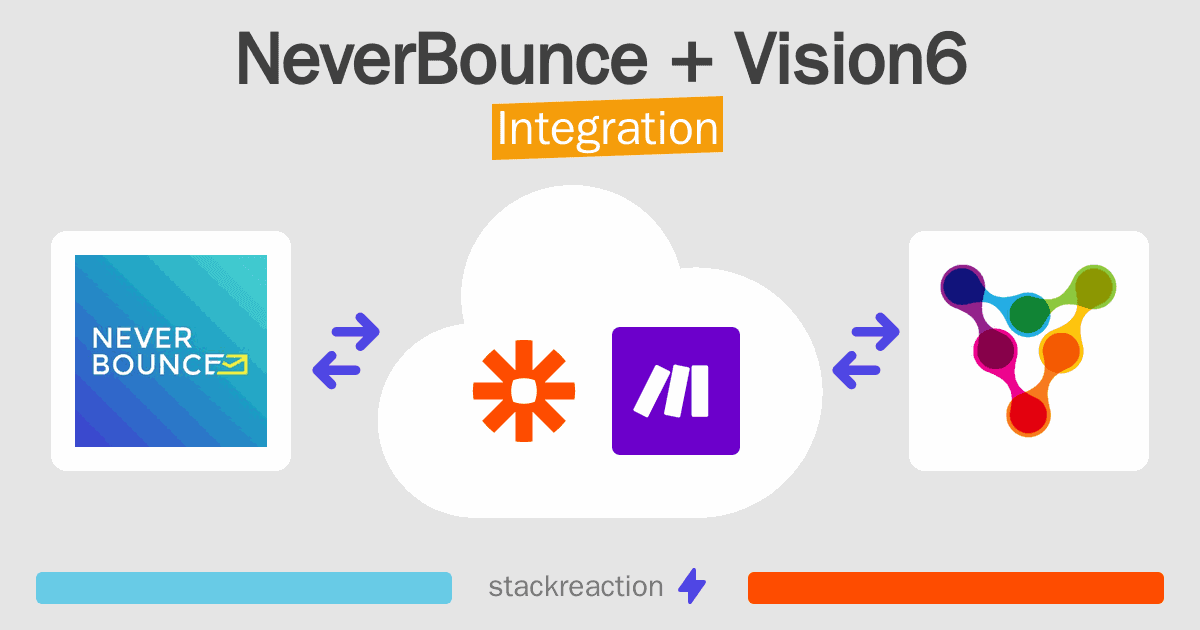 NeverBounce + Vision6

Integration

NEVER BOUNCE

stackreaction